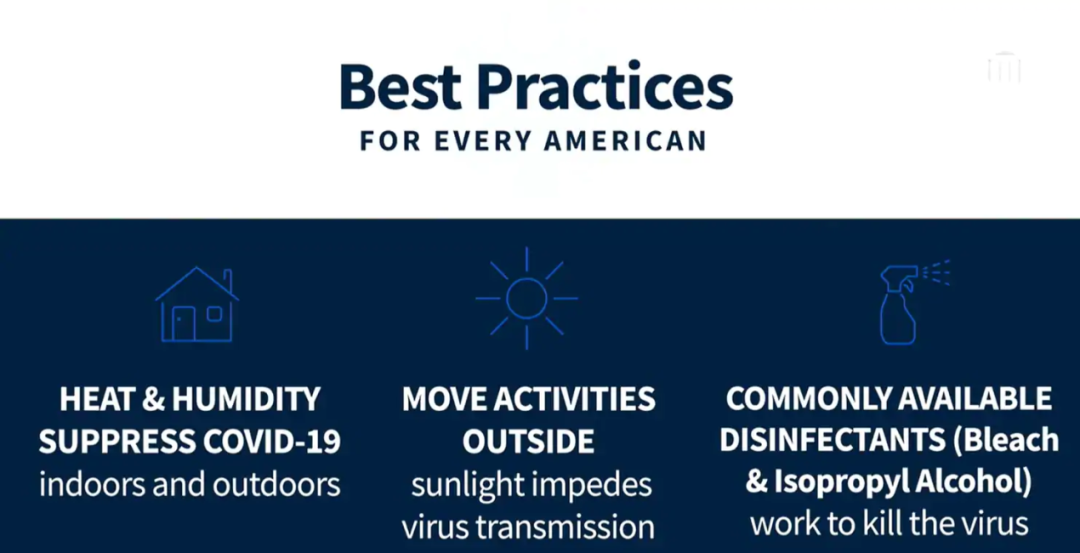 Best Practices
FOR EVERY AMERICAN

HEAT & HUMIDITY SUPPRESS COVID-19
indoors and outdoors

MOVE ACTIVITIES OUTSIDE
sunlight impedes virus transmission

COMMONLY AVAILABLE DISINFECTANTS (Bleach & Isopropyl Alcohol)
work to kill the virus